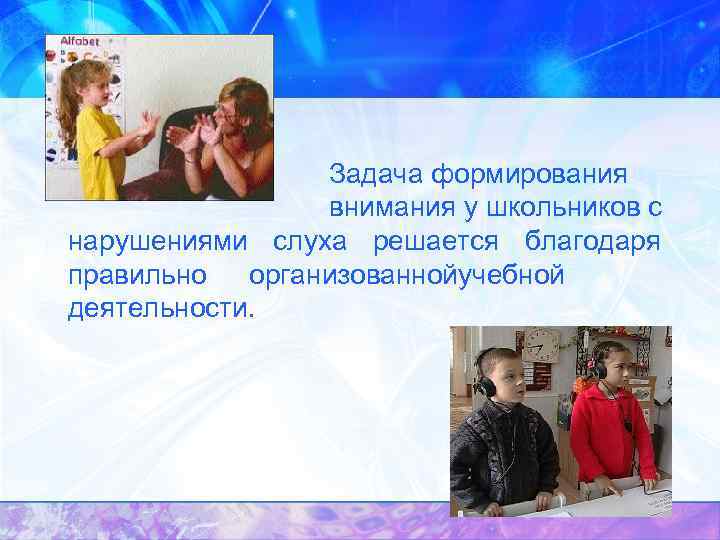 Alfabet

Задача формирования внимания у школьников с нарушениями слуха решается благодаря правильно организованнойучебной деятельности.